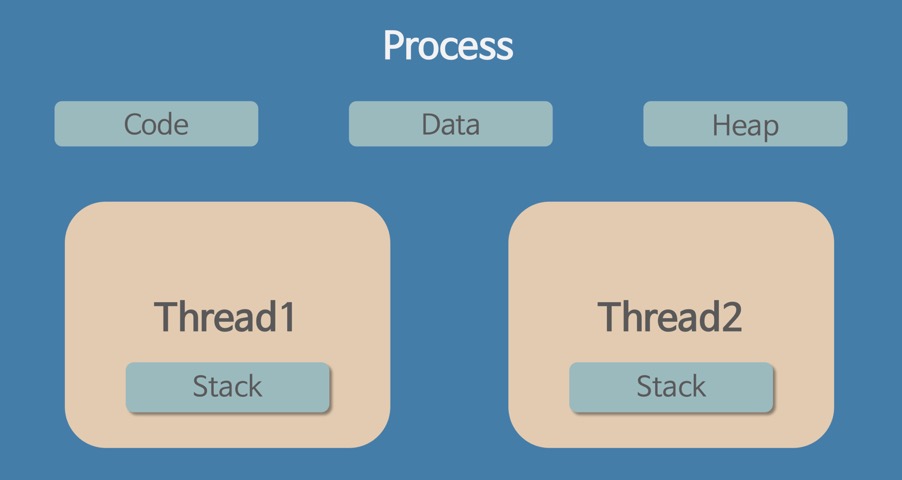 Process

Code

Data

Heap

Thread1

Stack

Thread2

Stack